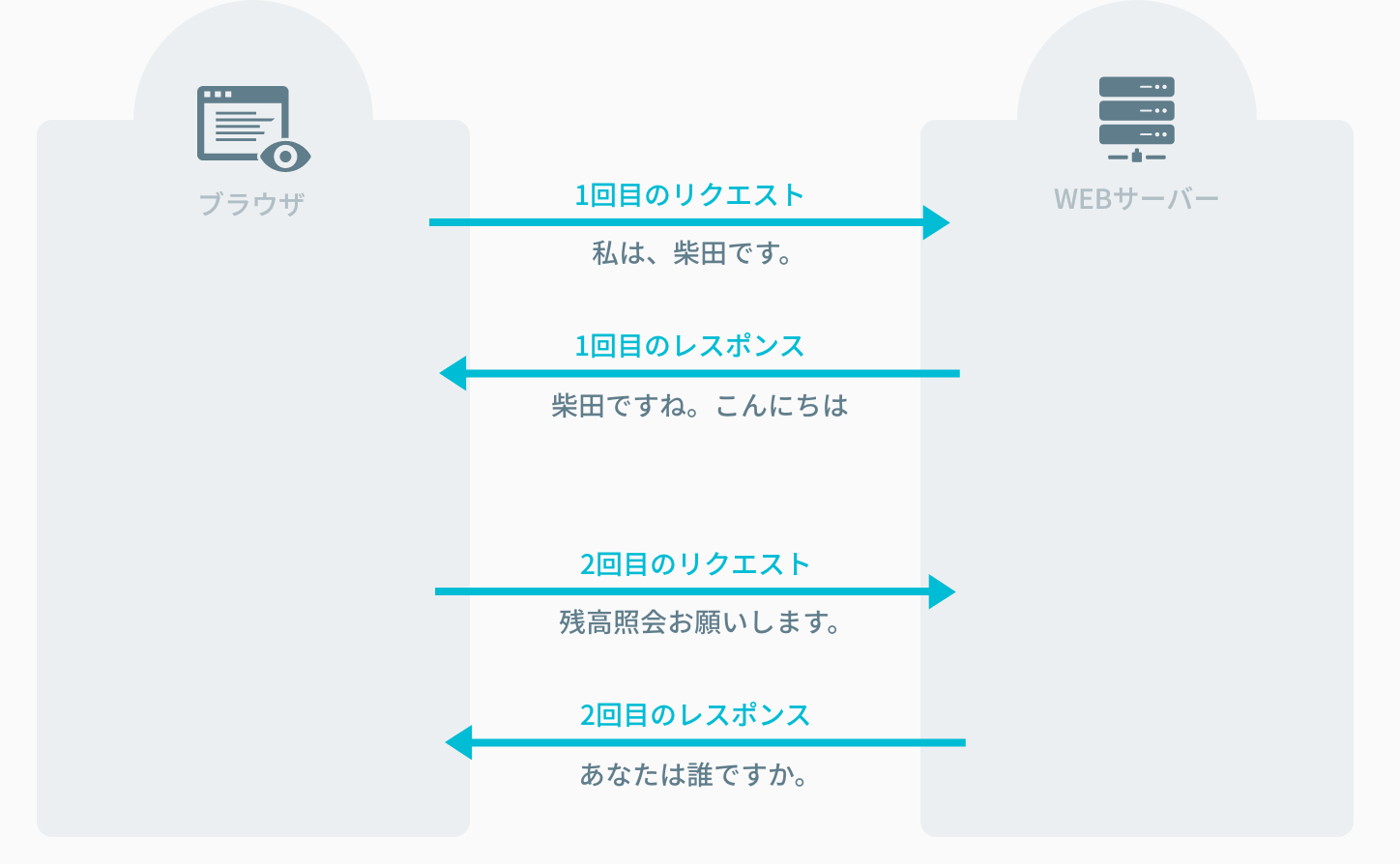 ブラウザ

WEBサーバー

1回目のリクエスト

私は、柴田です。

1回目のレスポンス

柴田ですね。こんにちは

2回目のリクエスト

残高照会お願いします。

2回目のレスポンス

あなたは誰ですか。